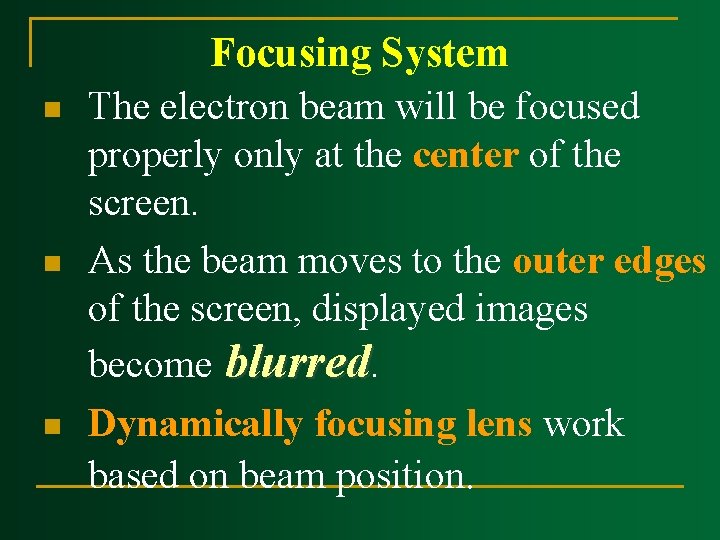 Focusing System

- The electron beam will be focused properly only at the center of the screen.
- As the beam moves to the outer edges of the screen, displayed images become blurred.
- Dynamically focusing lens work based on beam position.